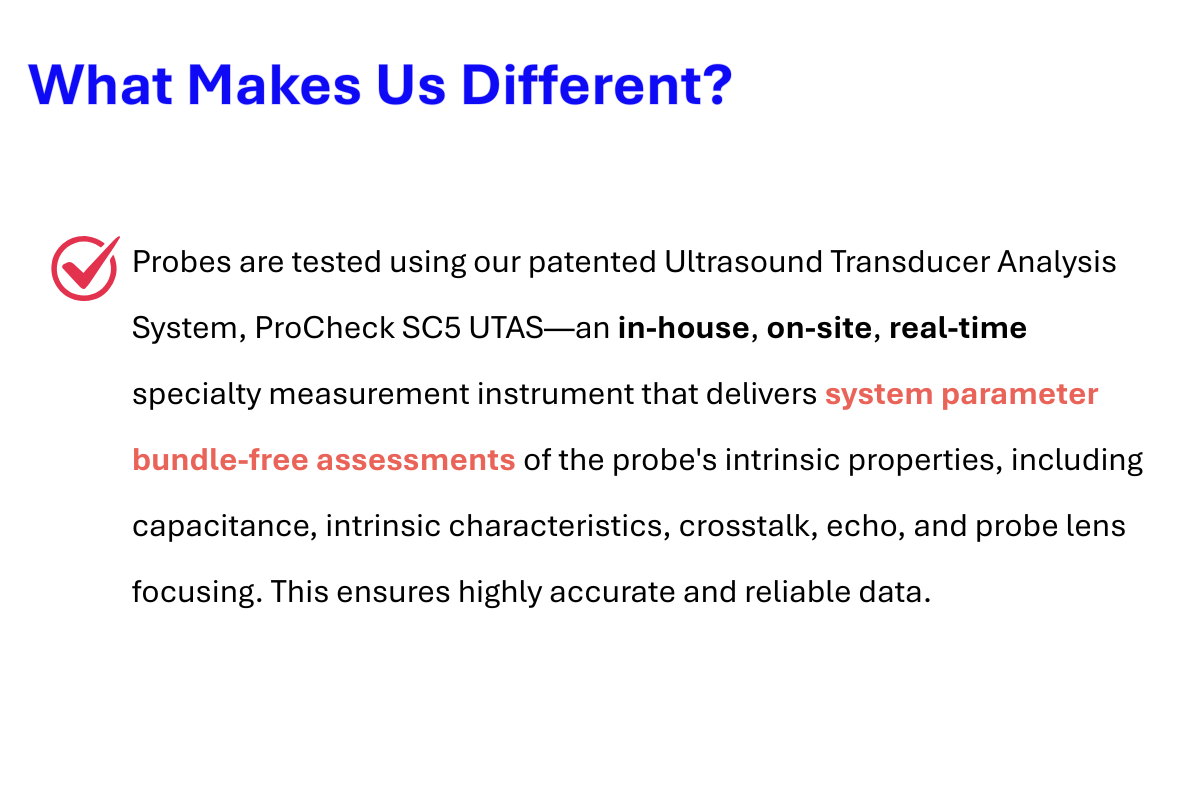 What Makes Us Different?

Probes are tested using our patented Ultrasound Transducer Analysis System, ProCheck SC5 UTAS—an in-house, on-site, real-time specialty measurement instrument that delivers system parameter bundle-free assessments of the probe's intrinsic properties, including capacitance, intrinsic characteristics, crosstalk, echo, and probe lens focusing. This ensures highly accurate and reliable data.